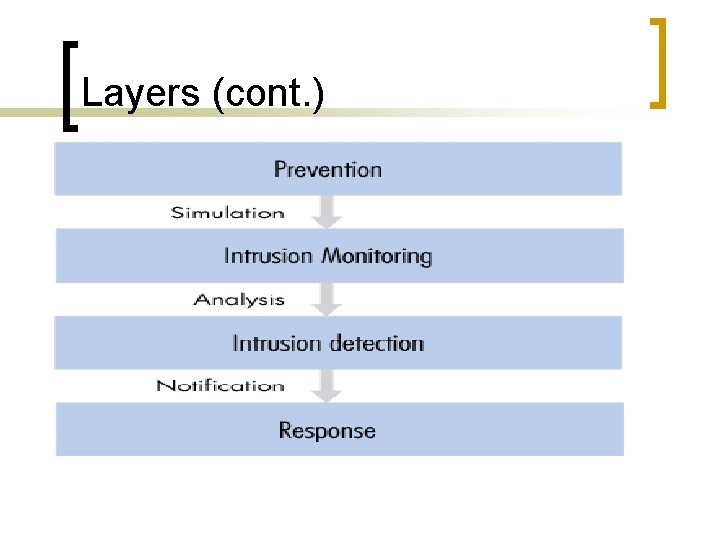 Layers (cont.)

Prevention

Simulation

Intrusion Monitoring

Analysis

Intrusion detection

Notification

Response